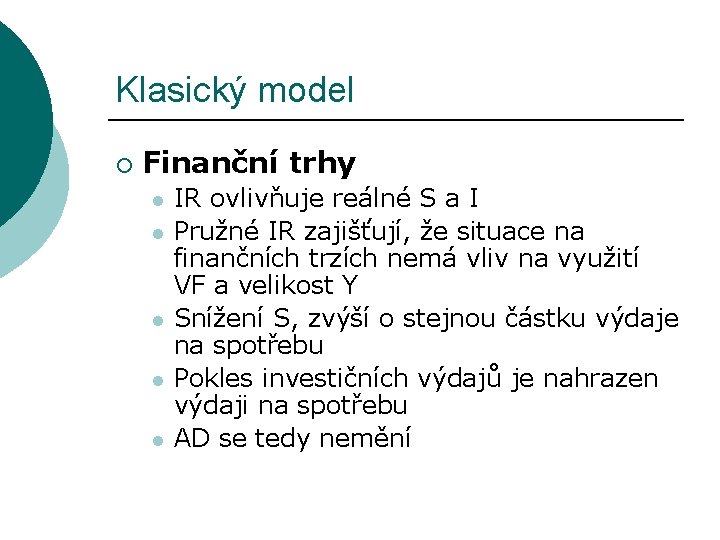 Klasický model

Finanční trhy

IR ovlivňuje reálné S a I

Pružné IR zajišťují, že situace na finančních trzích nemá vliv na využití VF a velikost Y

Snížení S, zvýší o stejnou částku výdaje na spotřebu

Pokles investičních výdajů je nahrazen výdaji na spotřebu

AD se tedy nemění